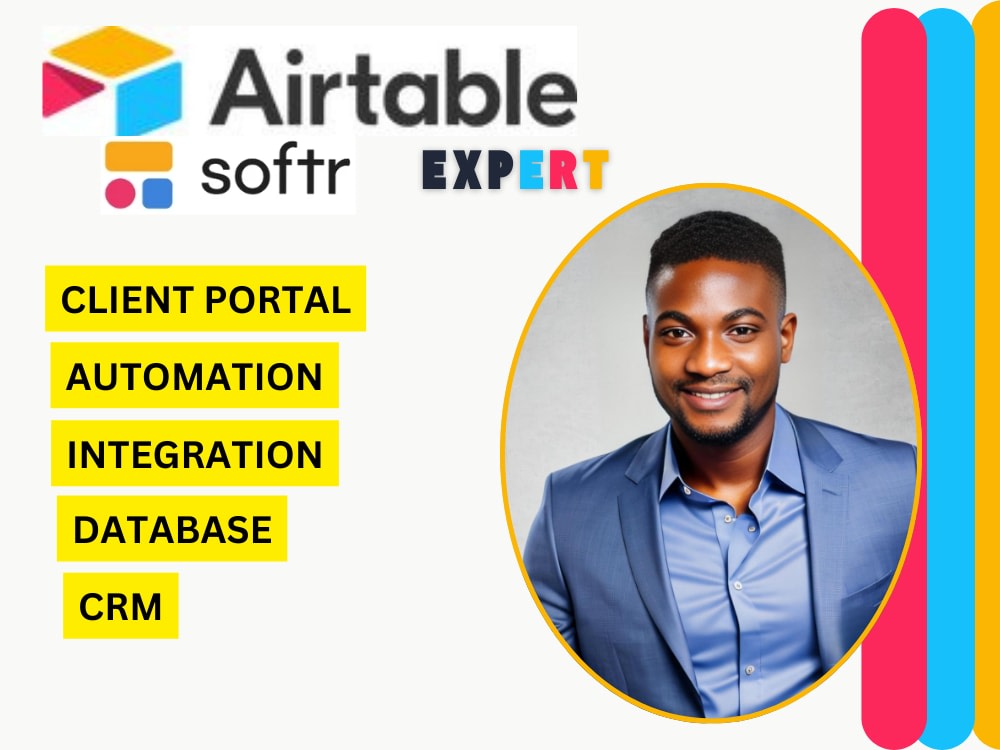 Airtable

softr

EXPERT

CLIENT PORTAL

AUTOMATION

INTEGRATION

DATABASE

CRM